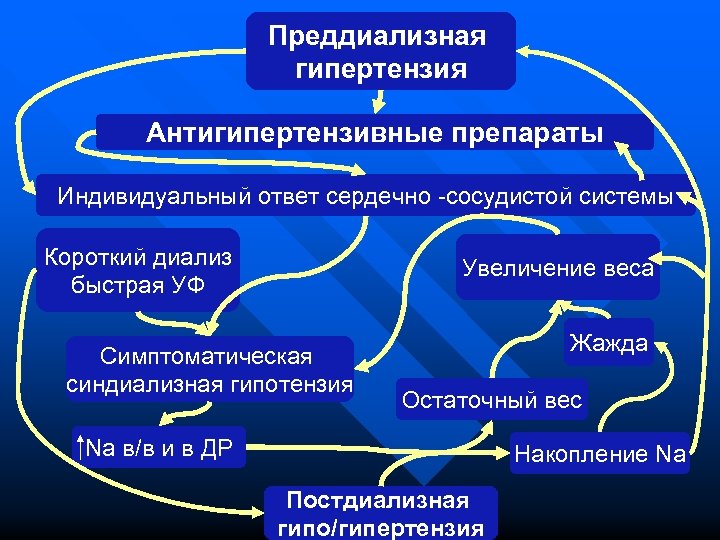 Преддиализная гипертензия

Антигипертензивные препараты

Индивидуальный ответ сердечно -сосудистой системы

Короткий диализ быстрая УФ

Увеличение веса

Жажда

Симптоматическая синдиализная гипотензия

Остаточный вес

↑Na в/в и в ДР

Накопление Na

Постдиализная гипо/гипертензия